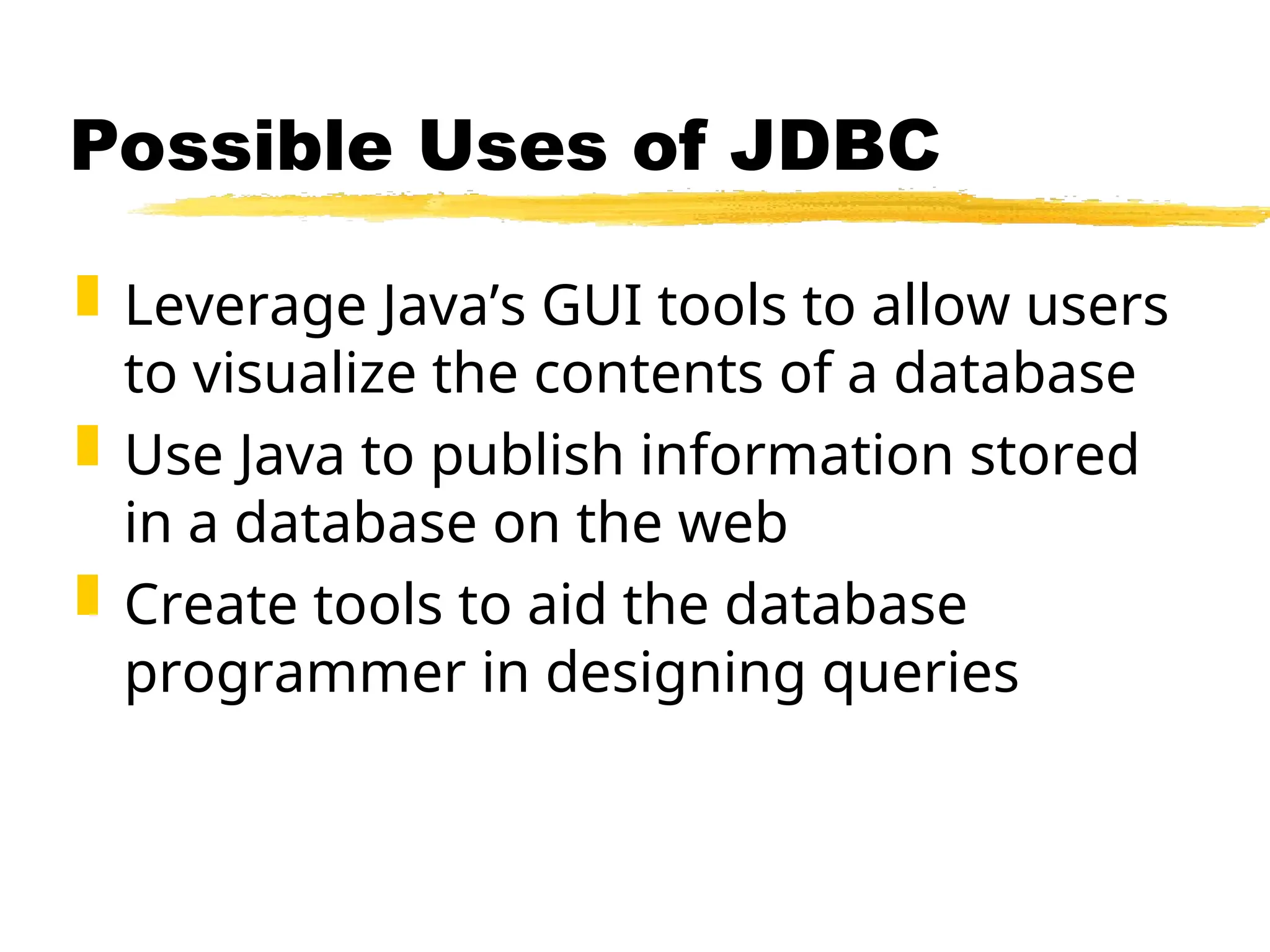 Possible Uses of JDBC

Leverage Java’s GUI tools to allow users to visualize the contents of a database

Use Java to publish information stored in a database on the web

Create tools to aid the database programmer in designing queries